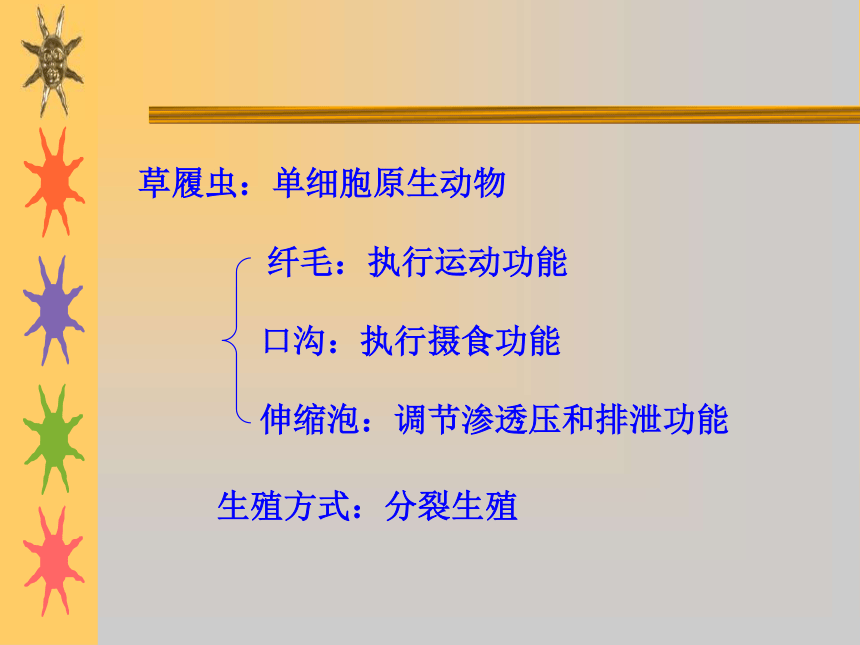 草履虫：单细胞原生动物

纤毛：执行运动功能

口沟：执行摄食功能

伸缩泡：调节渗透压和排泄功能

生殖方式：分裂生殖